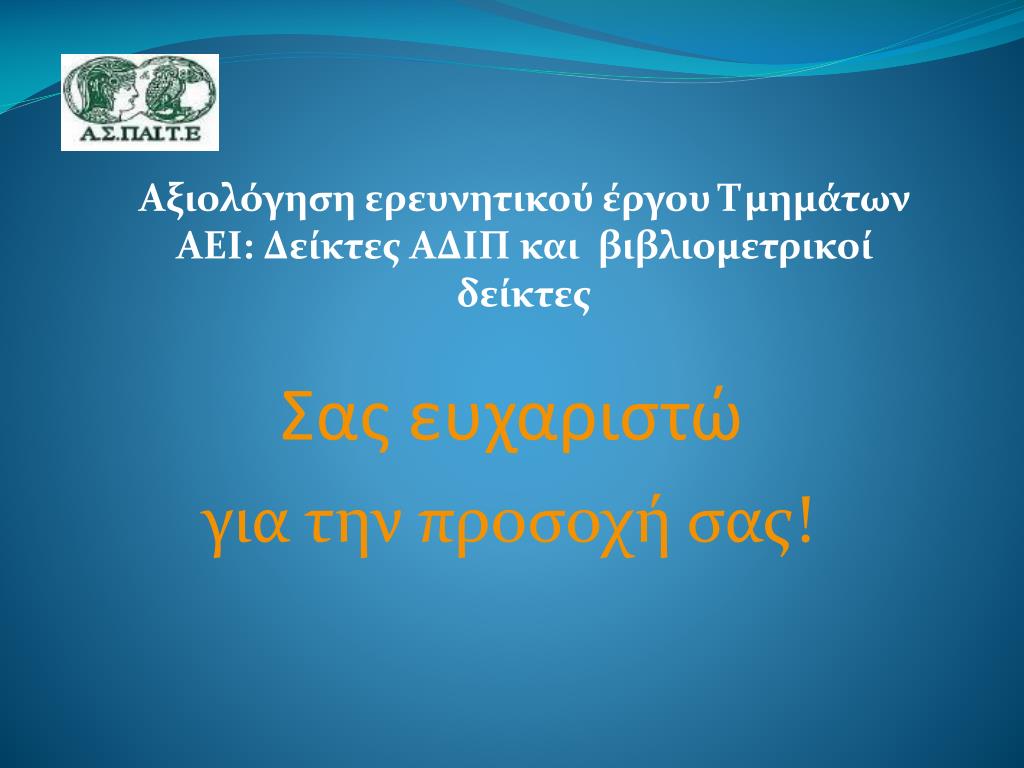 Α.Σ.ΠΑΙ.Τ.Ε

Αξιολόγηση ερευνητικού έργου Τμημάτων ΑΕΙ: Δείκτες ΑΔΙΠ και βιβλιομετρικοί δείκτες

Σας ευχαριστώ
για την προσοχή σας!